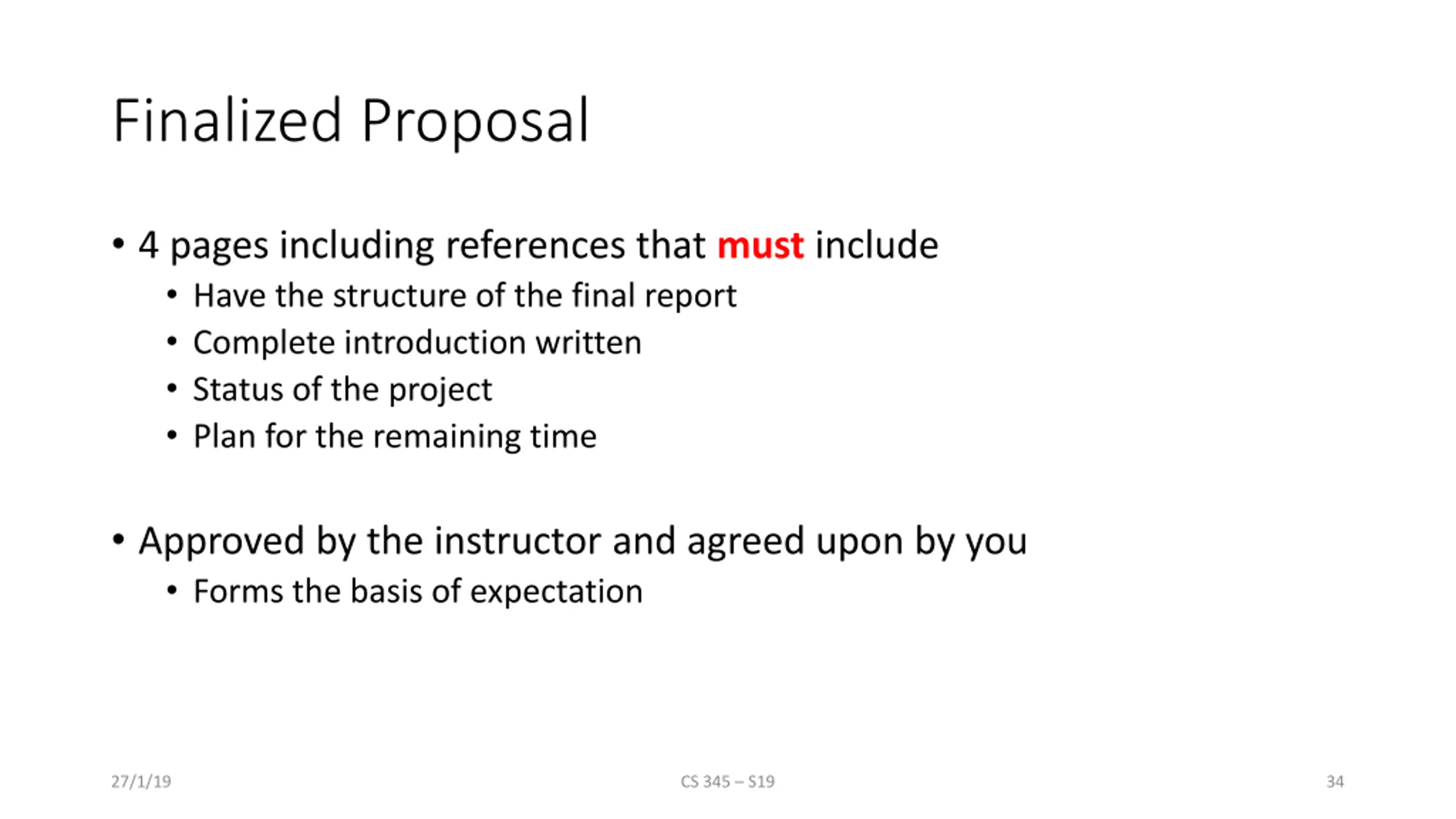 Finalized Proposal

• 4 pages including references that must include
  • Have the structure of the final report
  • Complete introduction written
  • Status of the project
  • Plan for the remaining time

• Approved by the instructor and agreed upon by you
  • Forms the basis of expectation

27/1/19

CS 345 – S19

34